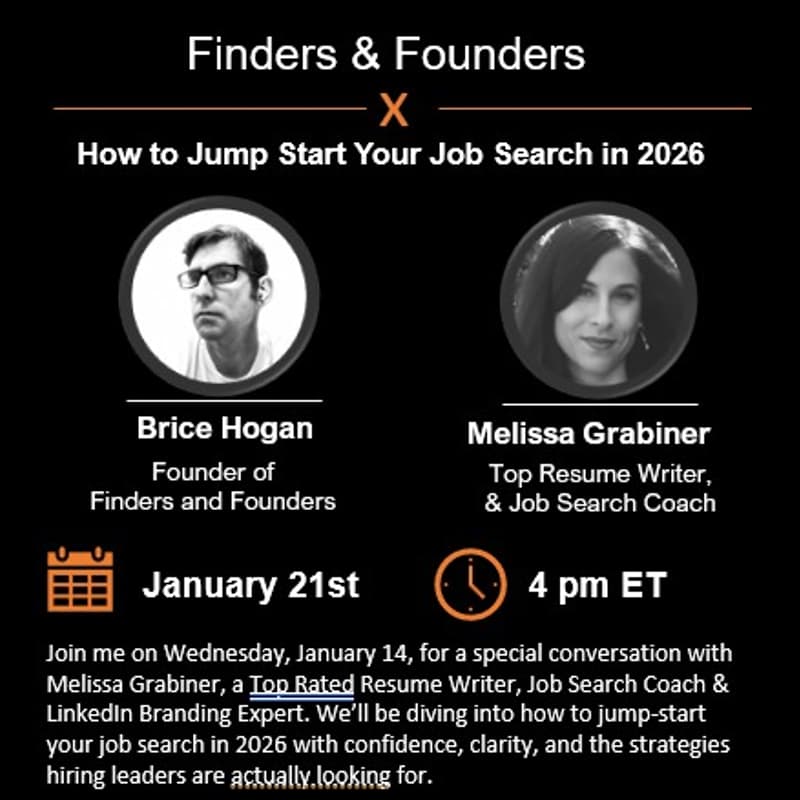 Finders & Founders

X

How to Jump Start Your Job Search in 2026

Brice Hogan

Founder of Finders and Founders

Melissa Grabiner

Top Resume Writer, & Job Search Coach

January 21st

4 pm ET

Join me on Wednesday, January 14, for a special conversation with Melissa Grabiner, a Top Rated Resume Writer, Job Search Coach & LinkedIn Branding Expert. We'll be diving into how to jump-start your job search in 2026 with confidence, clarity, and the strategies hiring leaders are actually looking for.